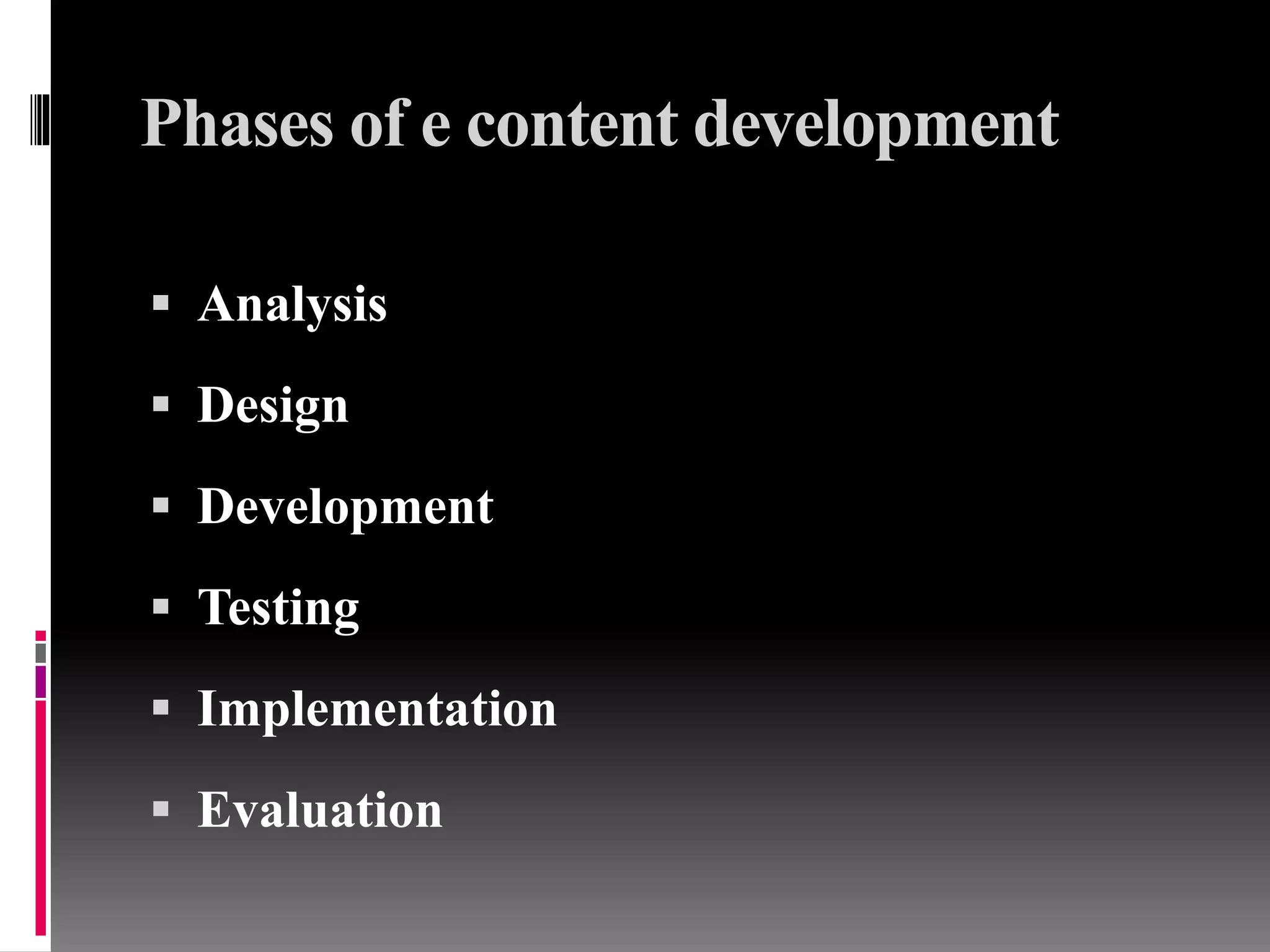 Phases of e content development

▪ Analysis

▪ Design

▪ Development

▪ Testing

▪ Implementation

▪ Evaluation